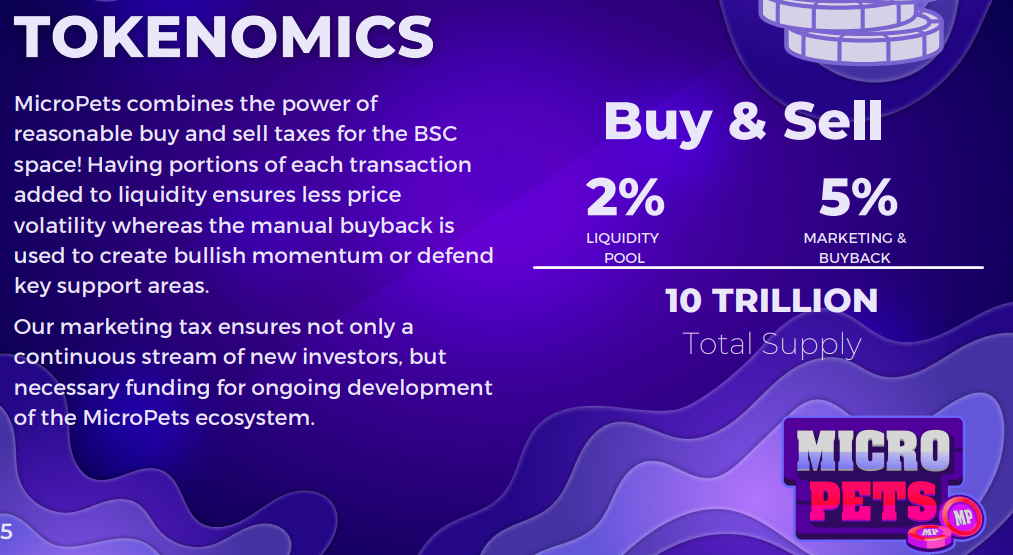 TOKENOMICS

MicroPets combines the power of reasonable buy and sell taxes for the BSC space! Having portions of each transaction added to liquidity ensures less price volatility whereas the manual buyback is used to create bullish momentum or defend key support areas.

Our marketing tax ensures not only a continuous stream of new investors, but necessary funding for ongoing development of the MicroPets ecosystem.

Buy & Sell

2%
LIQUIDITY POOL

5%
MARKETING & BUYBACK

10 TRILLION
Total Supply

MICRO PETS
MP
MP

5